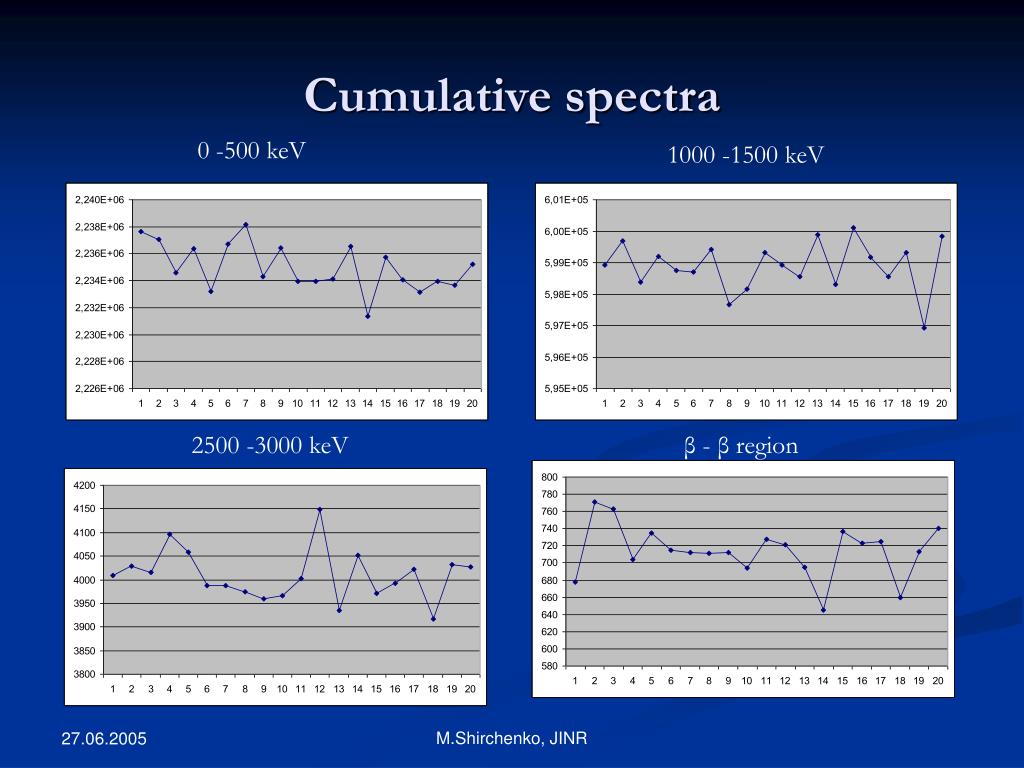 Cumulative spectra

0 -500 keV

2,240E+06
2,238E+06
2,236E+06
2,234E+06
2,232E+06
2,230E+06
2,228E+06
2,226E+06

1 2 3 4 5 6 7 8 9 10 11 12 13 14 15 16 17 18 19 20

1000 -1500 keV

6,01E+05
6,00E+05
5,99E+05
5,98E+05
5,97E+05
5,96E+05
5,95E+05

1 2 3 4 5 6 7 8 9 10 11 12 13 14 15 16 17 18 19 20

2500 -3000 keV

4200
4150
4100
4050
4000
3950
3900
3850
3800

1 2 3 4 5 6 7 8 9 10 11 12 13 14 15 16 17 18 19 20

β - β region

800
780
760
740
720
700
680
660
640
620
600
580

1 2 3 4 5 6 7 8 9 10 11 12 13 14 15 16 17 18 19 20

27.06.2005

M.Shirchenko, JINR